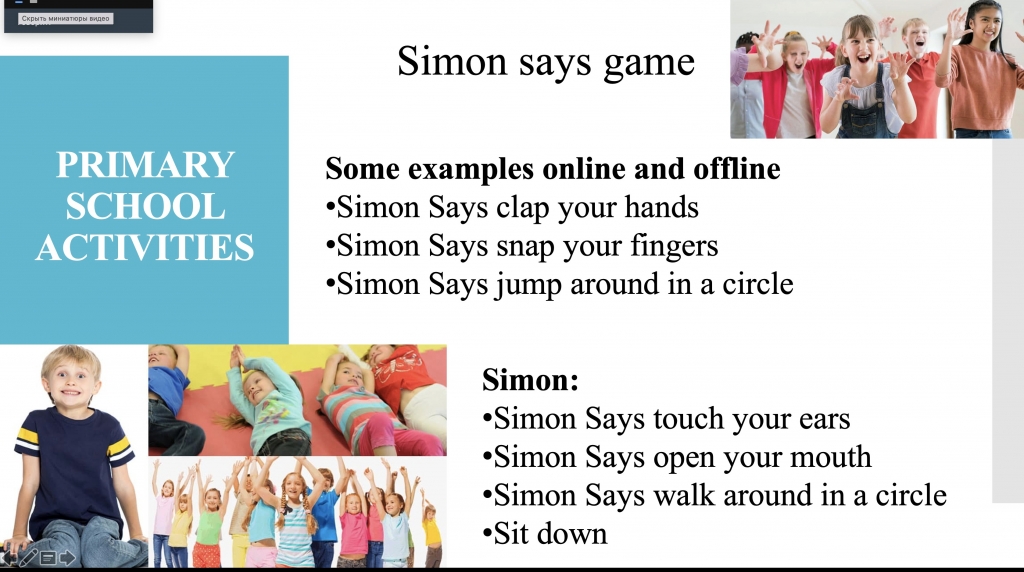 Скрыть миниатюры видео

Simon says game

PRIMARY SCHOOL ACTIVITIES

Some examples online and offline
•Simon Says clap your hands
•Simon Says snap your fingers
•Simon Says jump around in a circle

Simon:
•Simon Says touch your ears
•Simon Says open your mouth
•Simon Says walk around in a circle
•Sit down